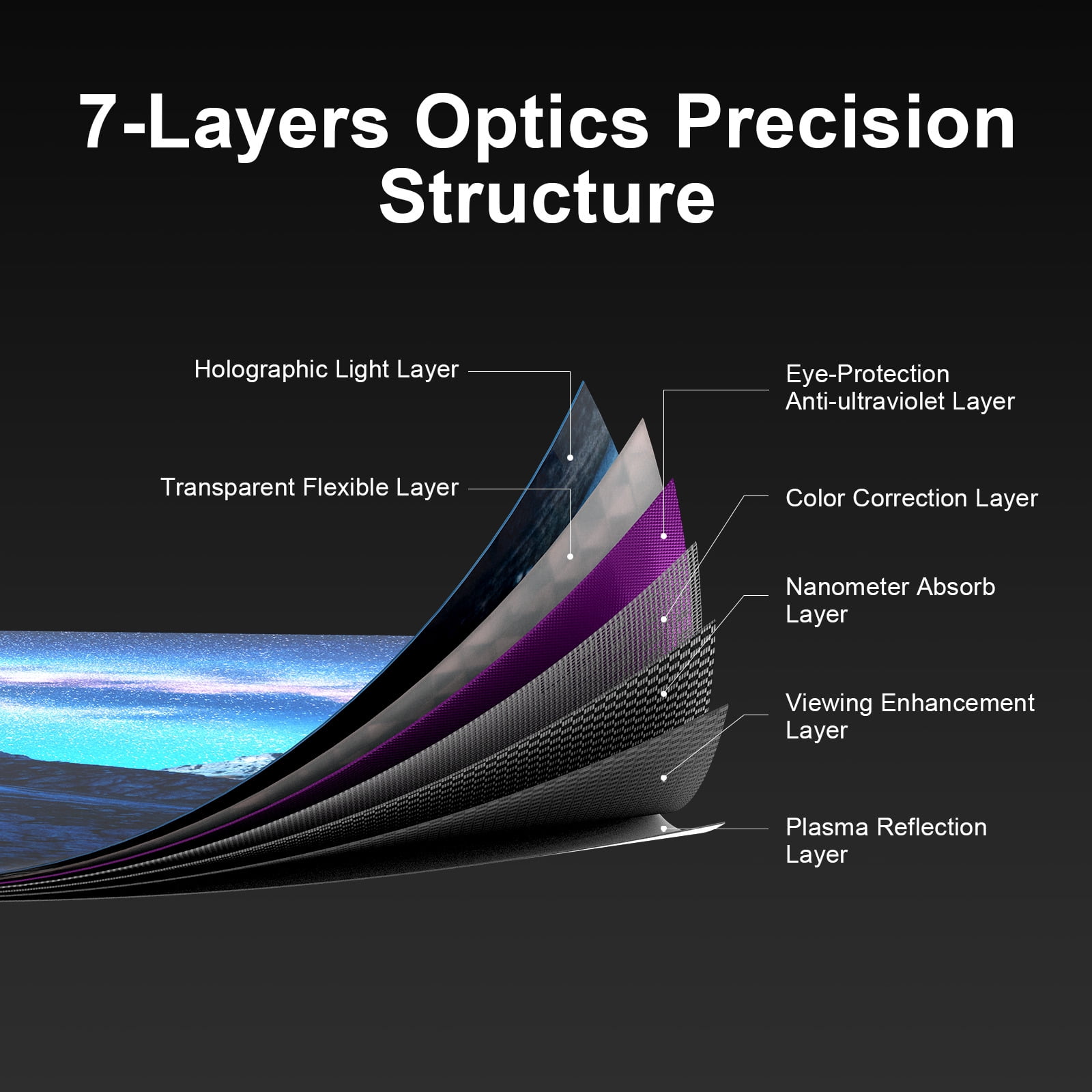 7-Layers Optics Precision Structure

Holographic Light Layer

Transparent Flexible Layer

Eye-Protection Anti-ultraviolet Layer

Color Correction Layer

Nanometer Absorb Layer

Viewing Enhancement Layer

Plasma Reflection Layer